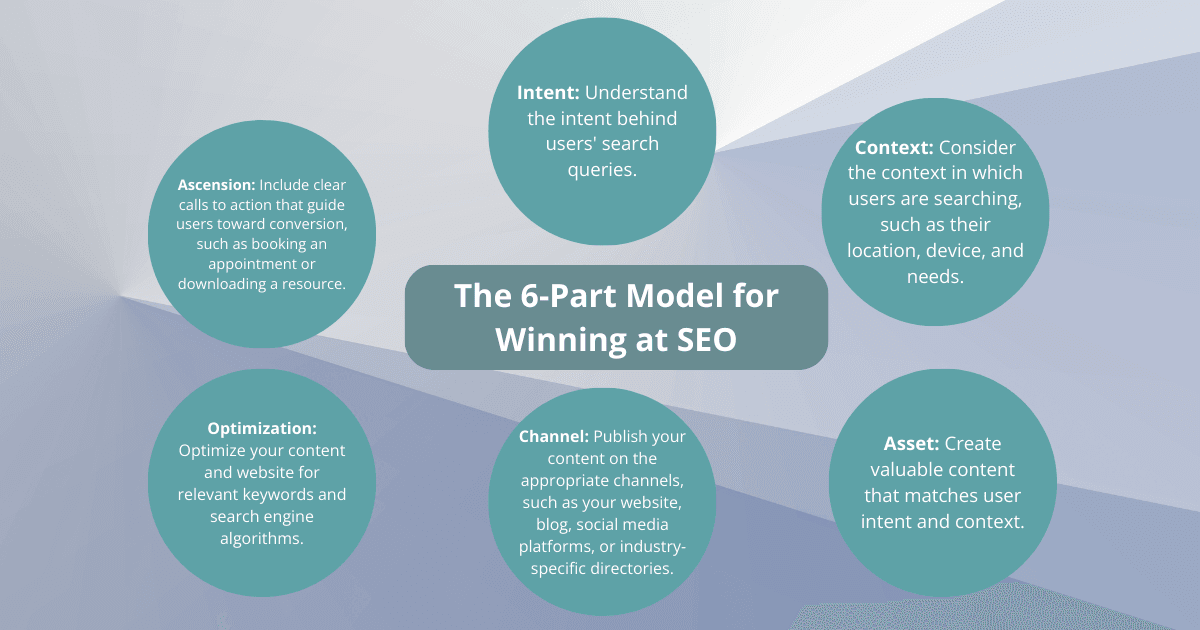 The 6-Part Model for Winning at SEO

Intent: Understand the intent behind users' search queries.

Context: Consider the context in which users are searching, such as their location, device, and needs.

Asset: Create valuable content that matches user intent and context.

Channel: Publish your content on the appropriate channels, such as your website, blog, social media platforms, or industry-specific directories.

Optimization: Optimize your content and website for relevant keywords and search engine algorithms.

Ascension: Include clear calls to action that guide users toward conversion, such as booking an appointment or downloading a resource.